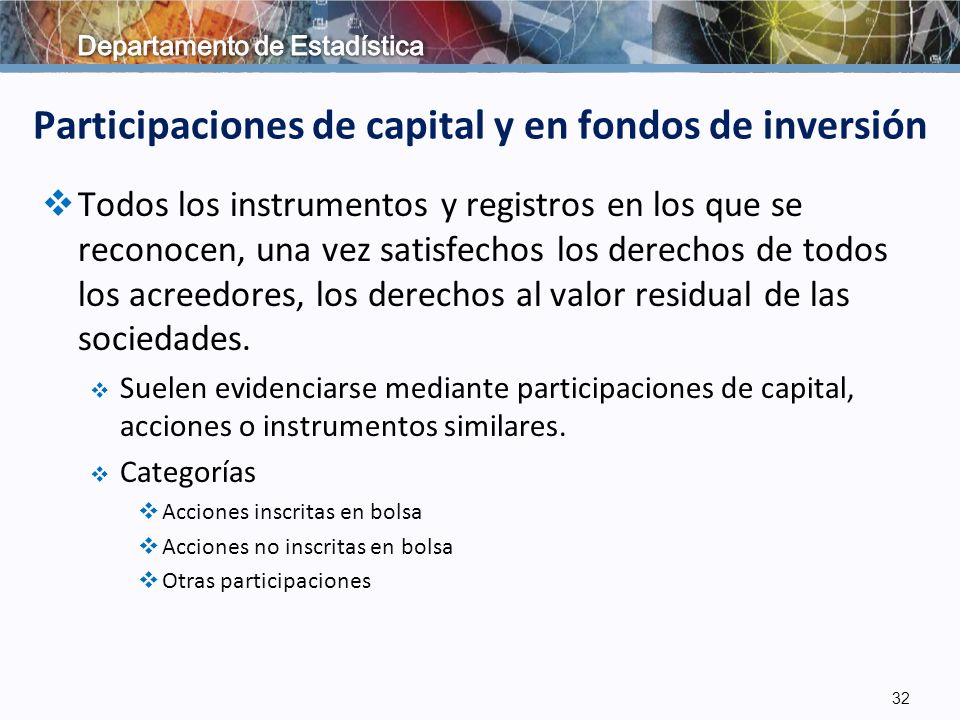 Departamento de Estadística

Participaciones de capital y en fondos de inversión

❖ Todos los instrumentos y registros en los que se reconocen, una vez satisfechos los derechos de todos los acreedores, los derechos al valor residual de las sociedades.

❖ Suelen evidenciarse mediante participaciones de capital, acciones o instrumentos similares.

❖ Categorías

❖ Acciones inscritas en bolsa

❖ Acciones no inscritas en bolsa

❖ Otras participaciones

32